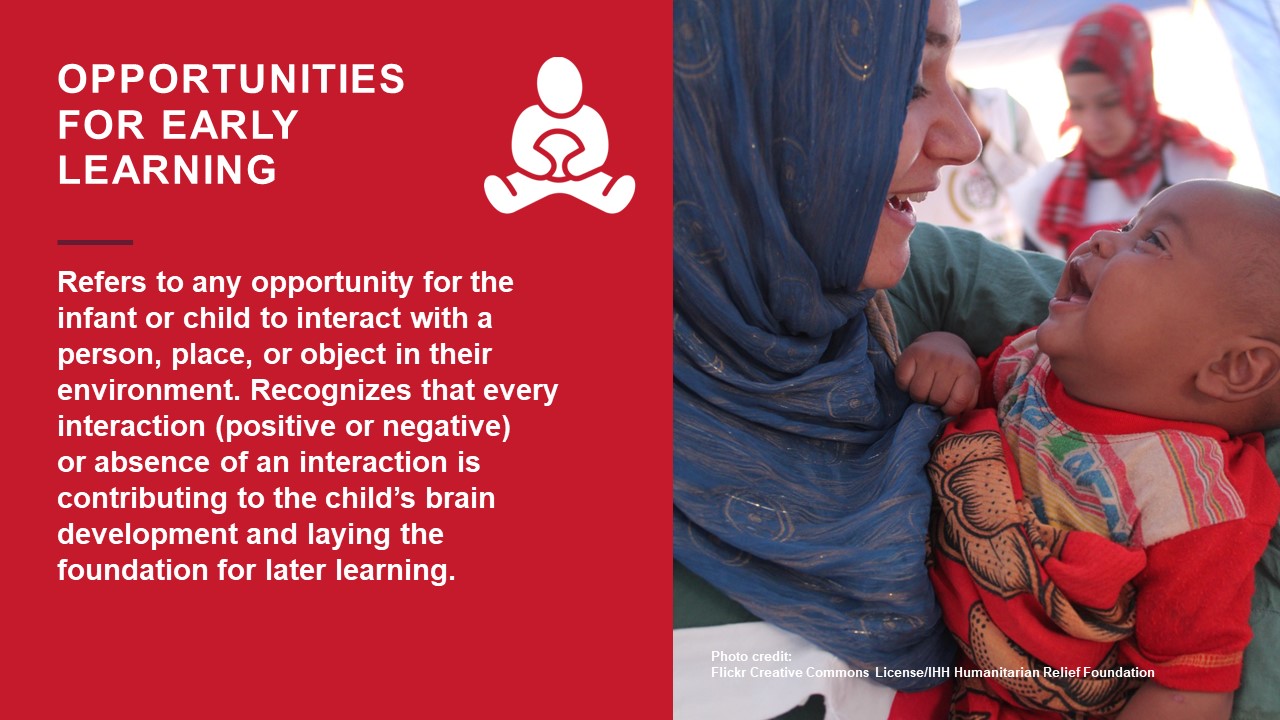 OPPORTUNITIES FOR EARLY LEARNING

Refers to any opportunity for the infant or child to interact with a person, place, or object in their environment. Recognizes that every interaction (positive or negative) or absence of an interaction is contributing to the child's brain development and laying the foundation for later learning.

Photo credit:
Flickr Creative Commons License/IHH Humanitarian Relief Foundation